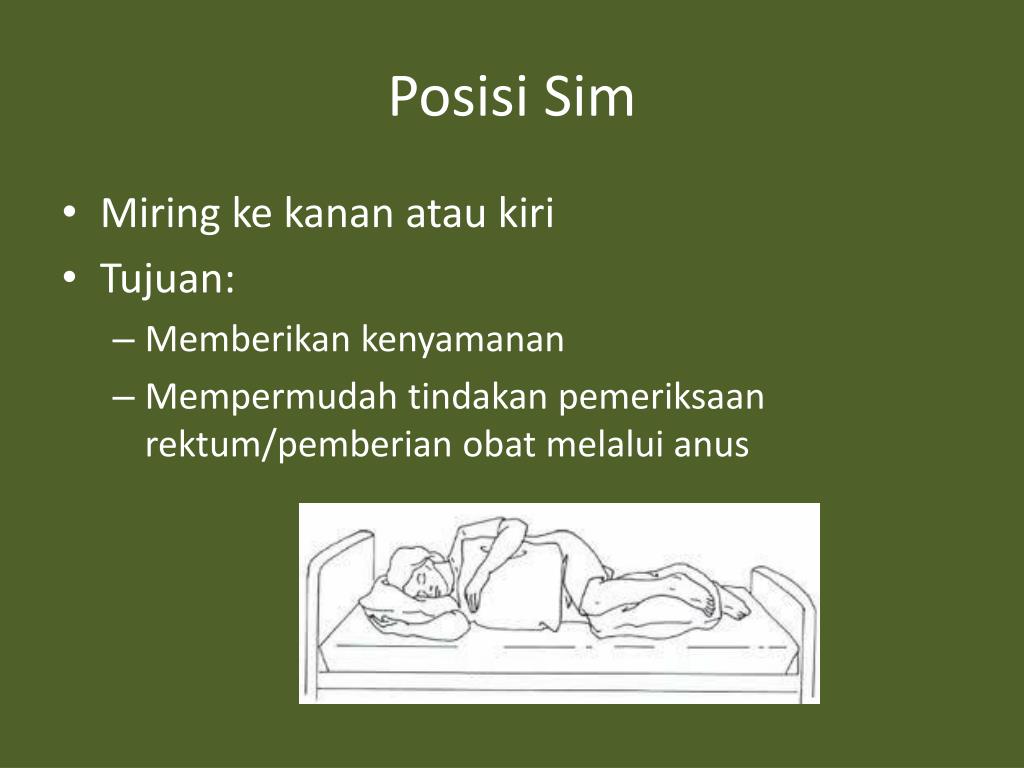 Posisi Sim

• Miring ke kanan atau kiri
• Tujuan:
– Memberikan kenyamanan
– Mempermudah tindakan pemeriksaan rektum/pemberian obat melalui anus